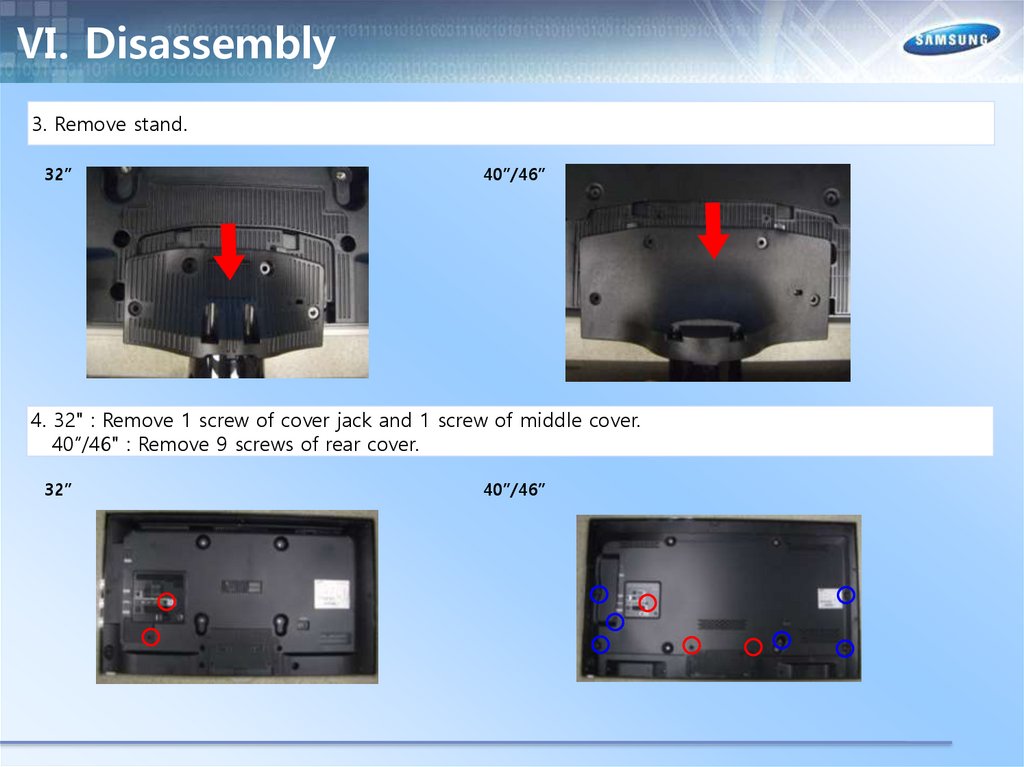 VI. Disassembly

SAMSUNG

3. Remove stand.

32”

40”/46”

4. 32" : Remove 1 screw of cover jack and 1 screw of middle cover.
40”/46" : Remove 9 screws of rear cover.

32”

40”/46”